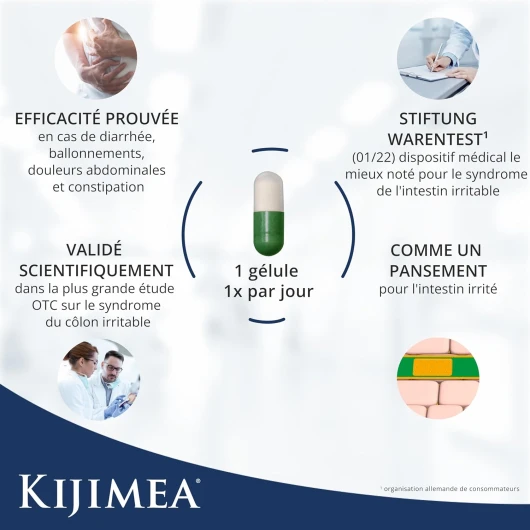 EFFICACITÉ PROUVÉE
en cas de diarrhée, ballonnements, douleurs abdominales et constipation

STIFTUNG WARENTEST¹
(01/22) dispositif médical le mieux noté pour le syndrome de l'intestin irritable

1 gélule
1x par jour

VALIDÉ SCIENTIFIQUEMENT
dans la plus grande étude OTC sur le syndrome du côlon irritable

COMME UN PANSEMENT
pour l'intestin irrité

KIJIMEA®

¹ organisation allemande de consommateurs